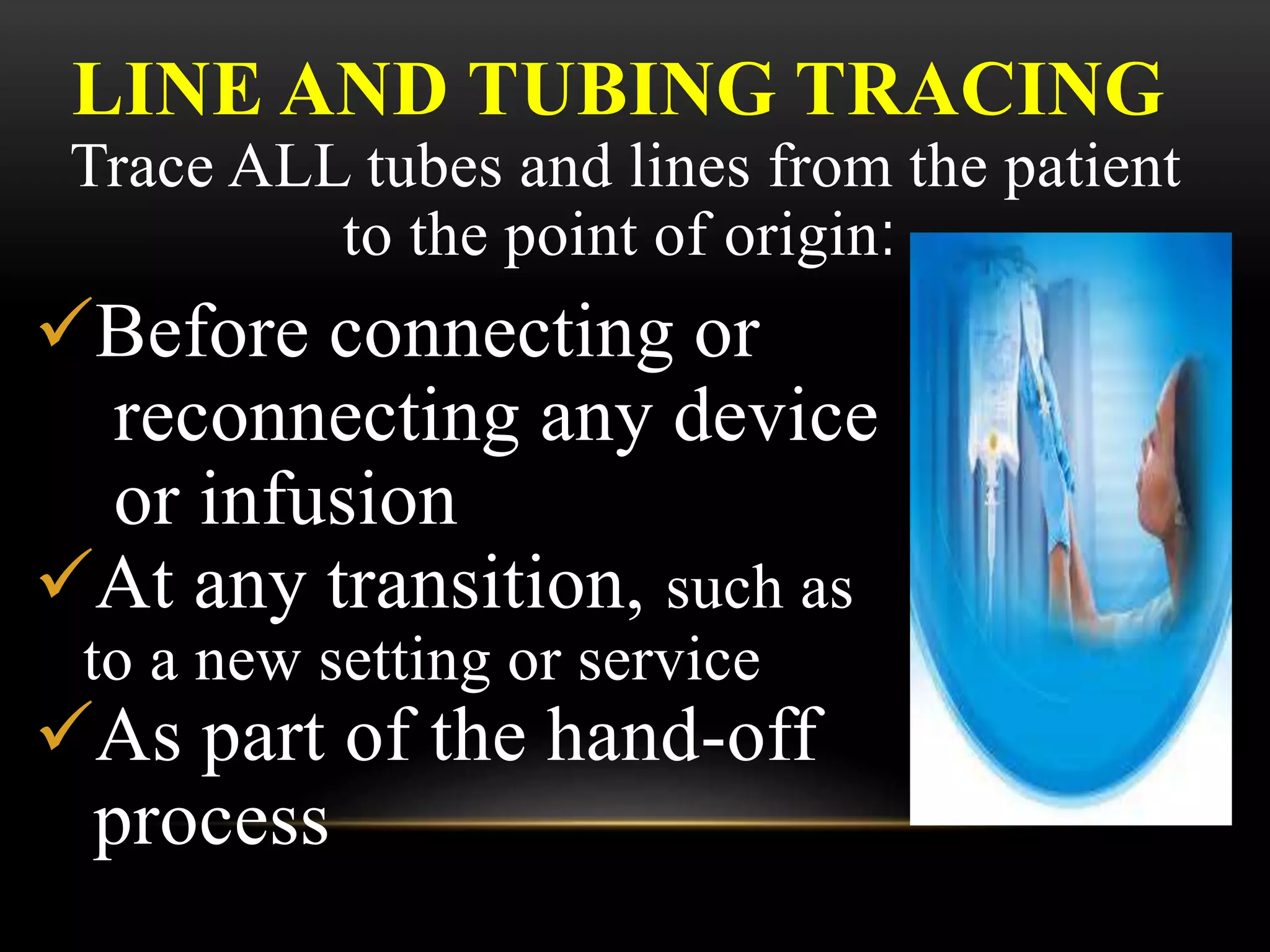 LINE AND TUBING TRACING

Trace ALL tubes and lines from the patient to the point of origin:

✓Before connecting or reconnecting any device or infusion

✓At any transition, such as to a new setting or service

✓As part of the hand-off process